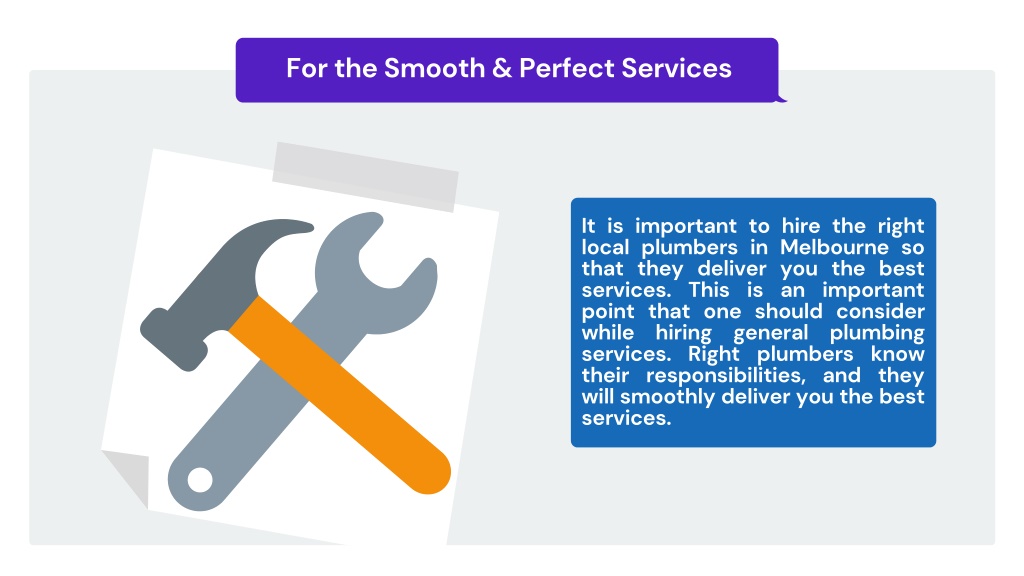 For the Smooth & Perfect Services

It is important to hire the right local plumbers in Melbourne so that they deliver you the best services. This is an important point that one should consider while hiring general plumbing services. Right plumbers know their responsibilities, and they will smoothly deliver you the best services.